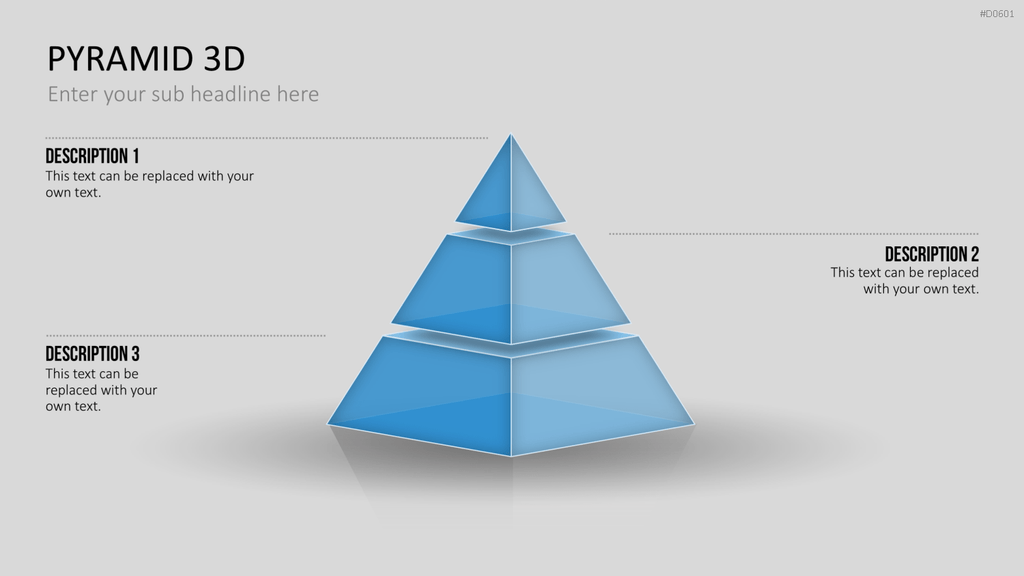 #D0601

PYRAMID 3D

Enter your sub headline here

DESCRIPTION 1
This text can be replaced with your own text.

DESCRIPTION 2
This text can be replaced with your own text.

DESCRIPTION 3
This text can be replaced with your own text.